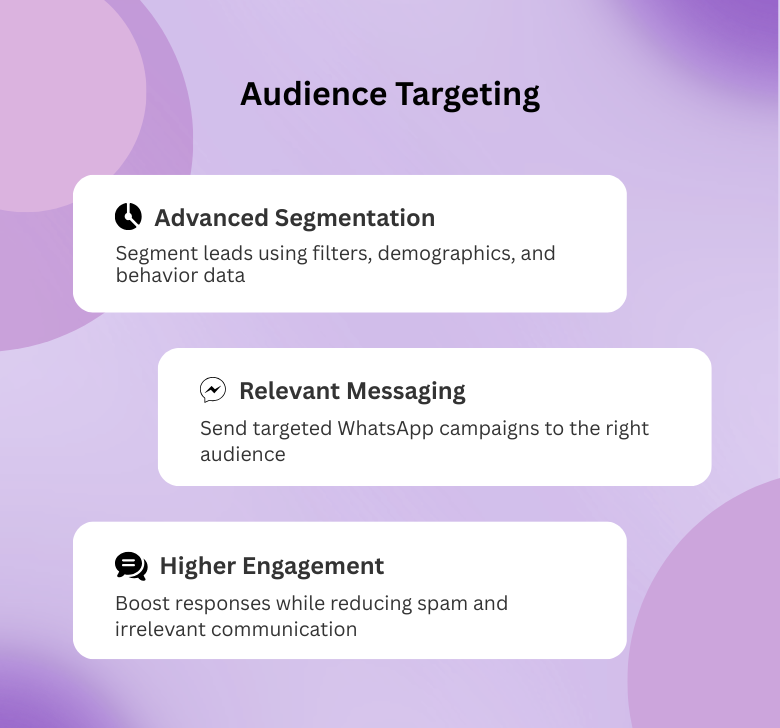 Audience Targeting

Advanced Segmentation

Segment leads using filters, demographics, and behavior data

Relevant Messaging

Send targeted WhatsApp campaigns to the right audience

Higher Engagement

Boost responses while reducing spam and irrelevant communication